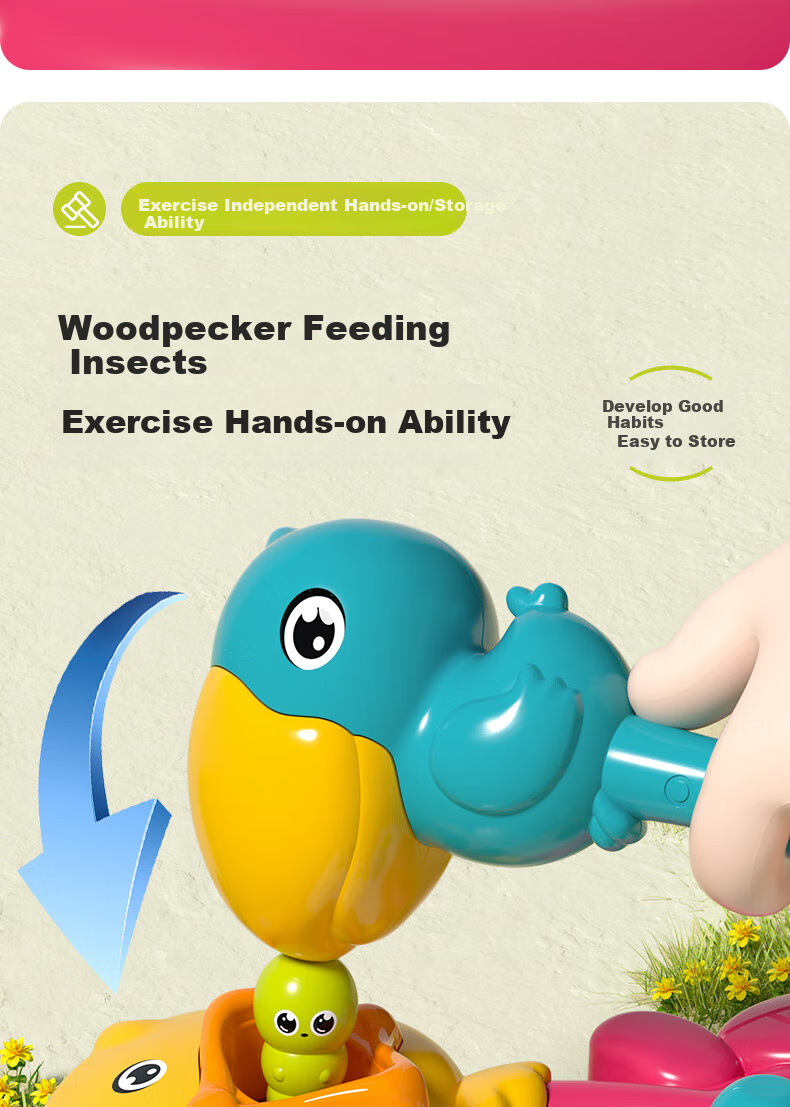 Exercise Independent Hands-on/Storage Ability

Woodpecker Feeding Insects

Exercise Hands-on Ability

Develop Good Habits
Easy to Store